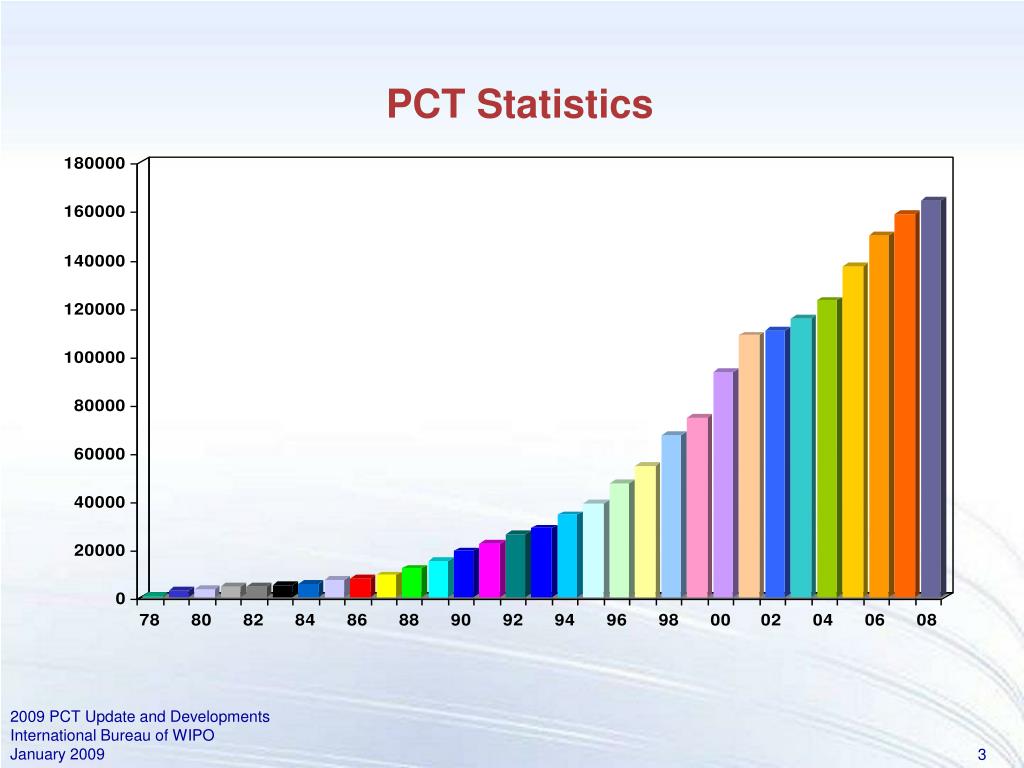 PCT Statistics

180000
160000
140000
120000
100000
80000
60000
40000
20000
0

78 80 82 84 86 88 90 92 94 96 98 00 02 04 06 08

2009 PCT Update and Developments
International Bureau of WIPO
January 2009

3